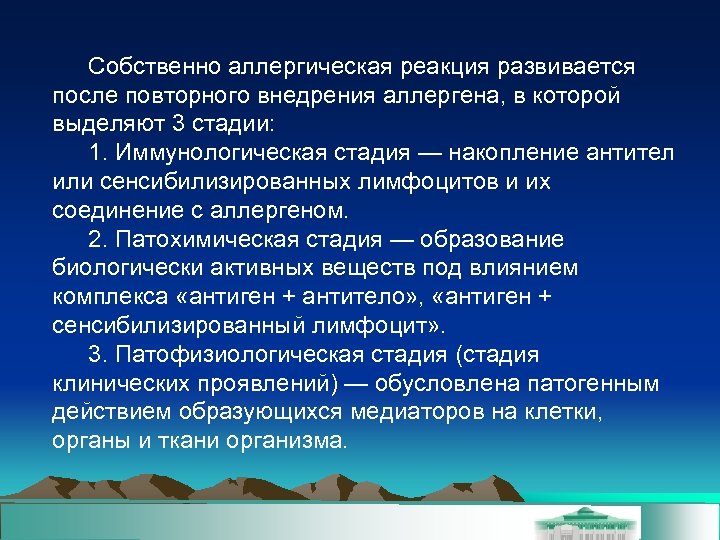 Собственно аллергическая реакция развивается после повторного внедрения аллергена, в которой выделяют 3 стадии:

1. Иммунологическая стадия — накопление антител или сенсибилизированных лимфоцитов и их соединение с аллергеном.

2. Патохимическая стадия — образование биологически активных веществ под влиянием комплекса «антиген + антитело», «антиген + сенсибилизированный лимфоцит».

3. Патофизиологическая стадия (стадия клинических проявлений) — обусловлена патогенным действием образующихся медиаторов на клетки, органы и ткани организма.